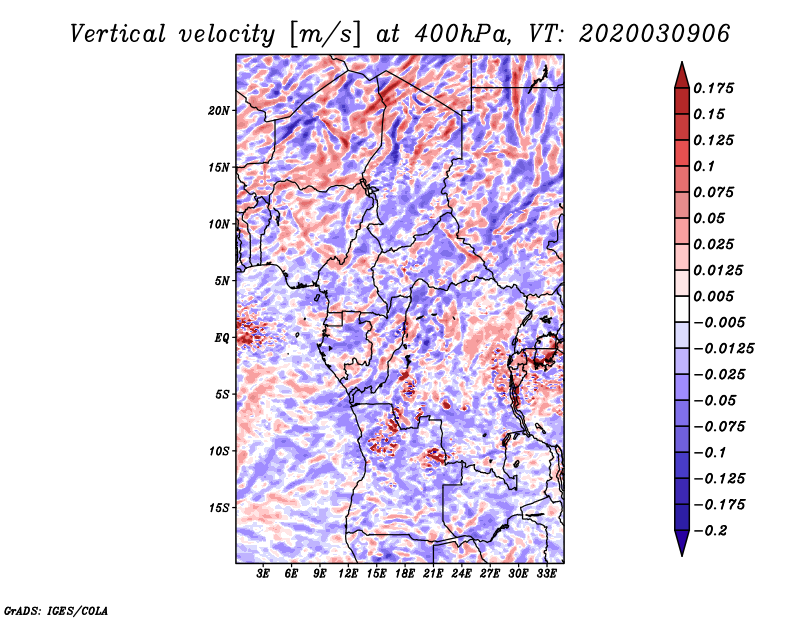 Vertical velocity [m/s] at 400hPa, VT: 2020030906

20N
15N
10N
5N
EQ
5S
10S
15S

3E 6E 9E 12E 15E 18E 21E 24E 27E 30E 33E

0.175
0.15
0.125
0.1
0.075
0.05
0.025
0.0125
0.005
−0.005
−0.0125
−0.025
−0.05
−0.075
−0.1
−0.125
−0.175
−0.2

GrADS: IGES/COLA